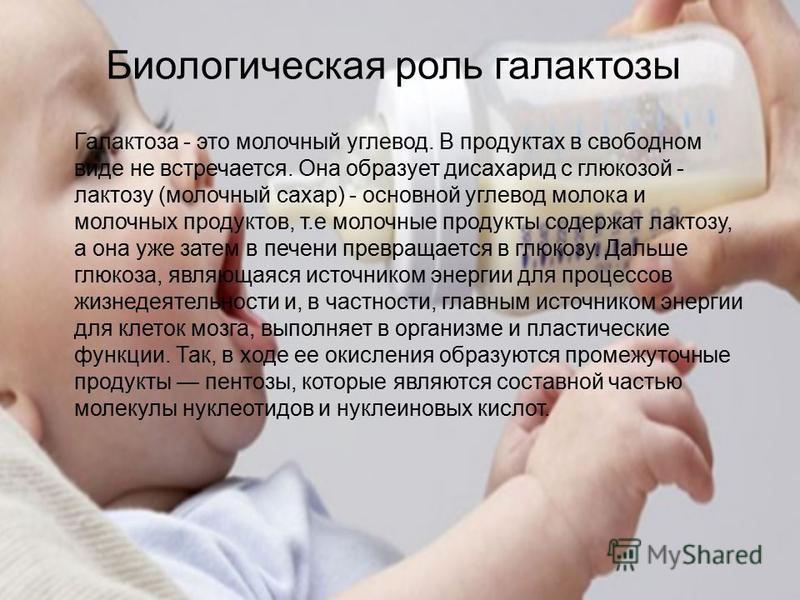 Биологическая роль галактозы

Галактоза - это молочный углевод. В продуктах в свободном виде не встречается. Она образует дисахарид с глюкозой - лактозу (молочный сахар) - основной углевод молока и молочных продуктов, т.е молочные продукты содержат лактозу, а она уже затем в печени превращается в глюкозу. Дальше глюкоза, являющаяся источником энергии для процессов жизнедеятельности и, в частности, главным источником энергии для клеток мозга, выполняет в организме и пластические функции. Так, в ходе ее окисления образуются промежуточные продукты — пентозы, которые являются составной частью молекулы нуклеотидов и нуклеиновых кислот.

MyShared